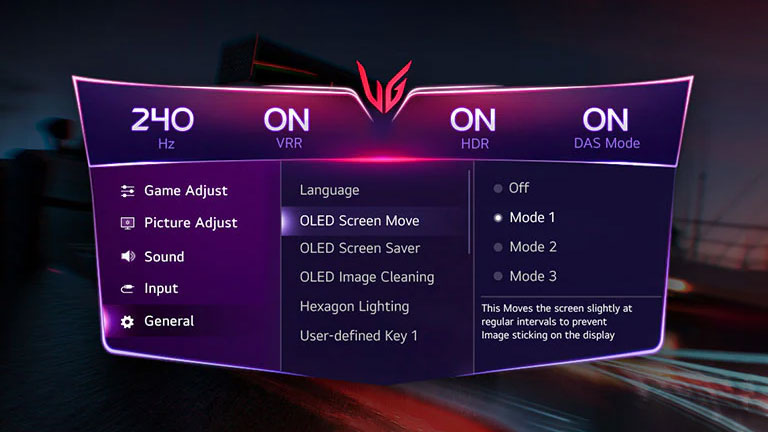 240
Hz

ON
VRR

ON
HDR

ON
DAS Mode

Game Adjust
Picture Adjust
Sound
Input
General

Language
OLED Screen Move
OLED Screen Saver
OLED Image Cleaning
Hexagon Lighting
User-defined Key 1

Off
Mode 1
Mode 2
Mode 3

This Moves the screen slightly at regular intervals to prevent Image sticking on the display